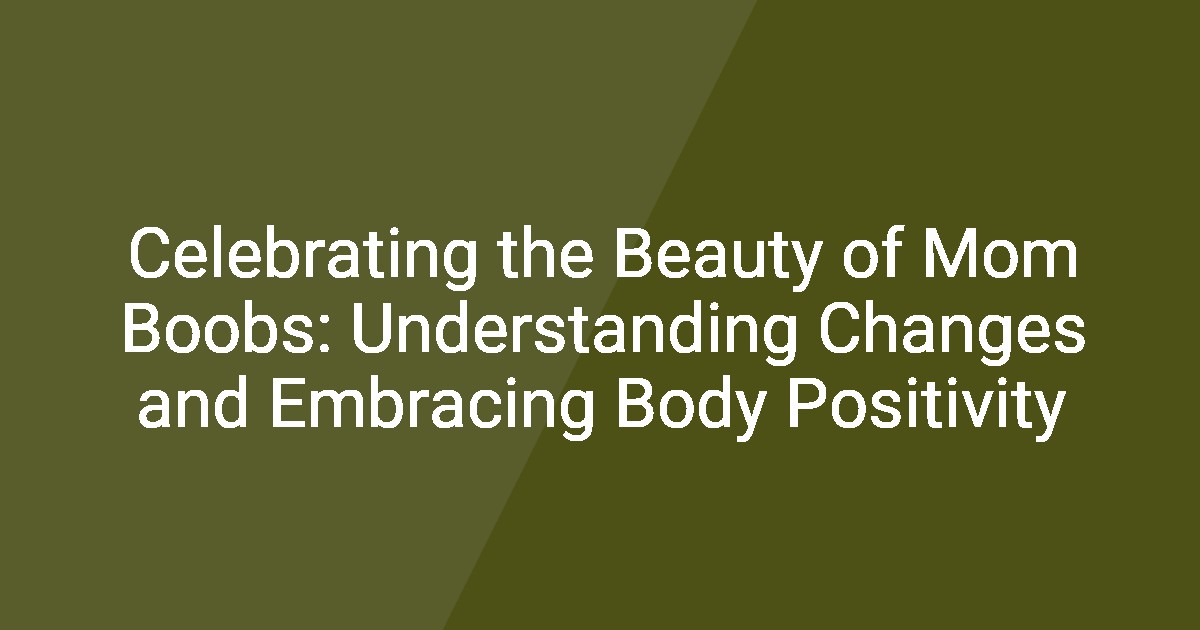 Celebrating the Beauty of Mom Boobs: Understanding Changes and Embracing Body Positivity